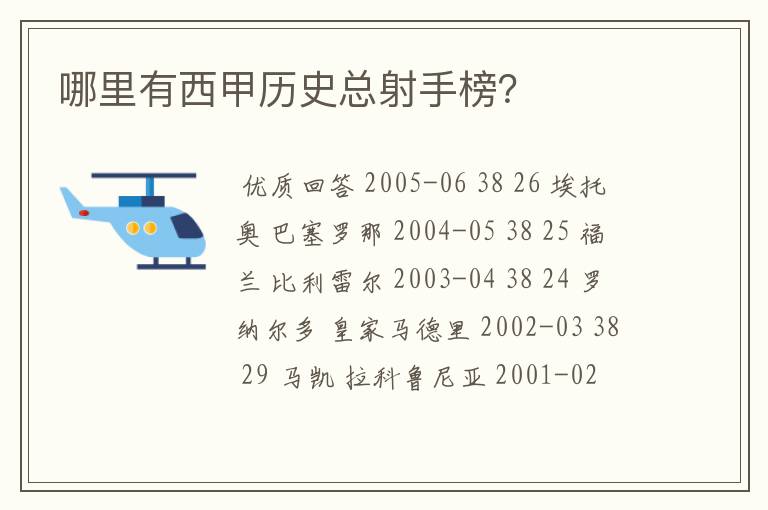 哪里有西甲历史总射手榜?

优质回答 2005-06 38 26 埃托奥 巴塞罗那 2004-05 38 25 福兰 比利雷尔 2003-04 38 24 罗纳尔多 皇家马德里 2002-03 38 29 马凯 拉科鲁尼亚 2001-02